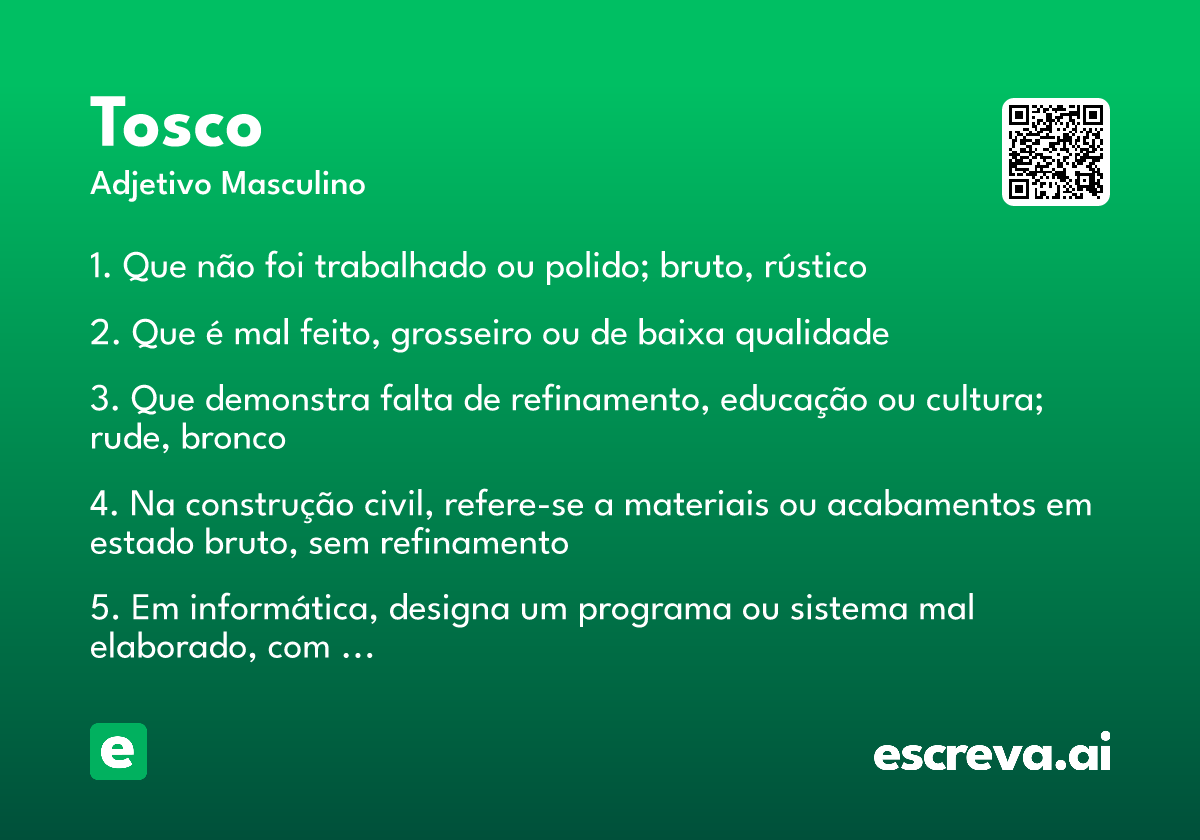 Tosco
Adjetivo Masculino

1. Que não foi trabalhado ou polido; bruto, rústico

2. Que é mal feito, grosseiro ou de baixa qualidade

3. Que demonstra falta de refinamento, educação ou cultura; rude, bronco

4. Na construção civil, refere-se a materiais ou acabamentos em estado bruto, sem refinamento

5. Em informática, designa um programa ou sistema mal elaborado, com ...

e

escreva.ai